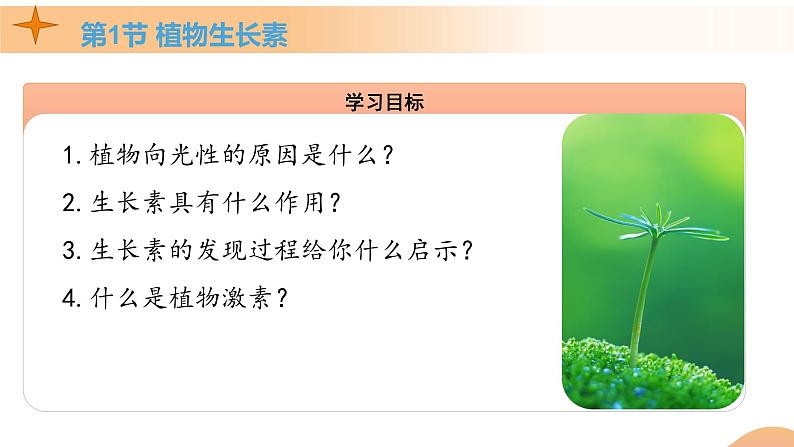 第1节 植物生长素

学习目标

1. 植物向光性的原因是什么？

2. 生长素具有什么作用？

3. 生长素的发现过程给你什么启示？

4. 什么是植物激素？